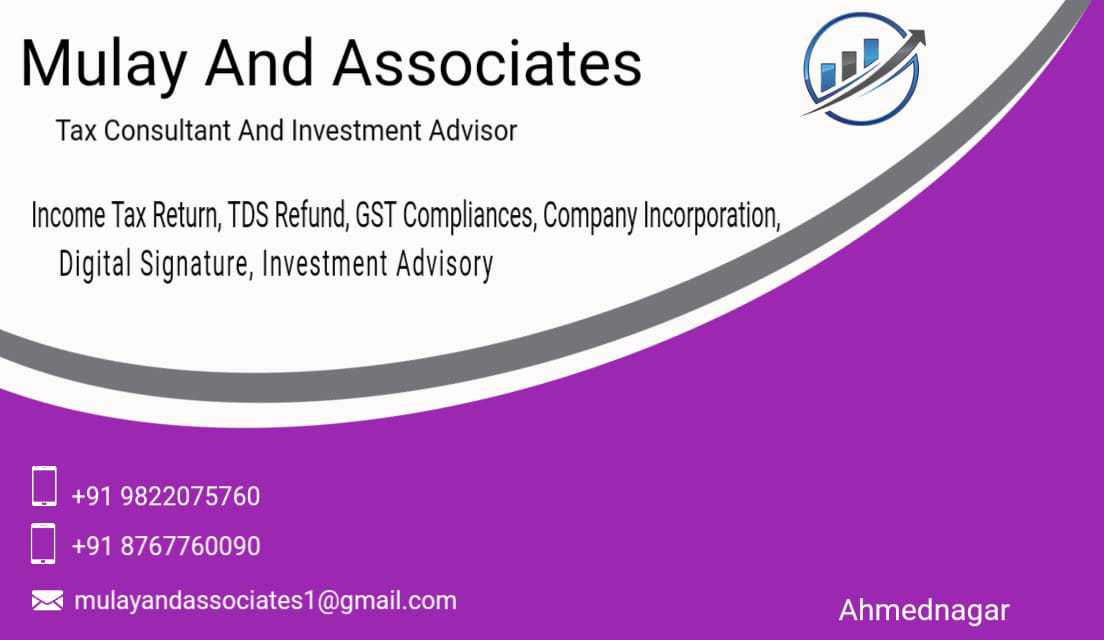 Mulay And Associates

Tax Consultant And Investment Advisor

Income Tax Return, TDS Refund, GST Compliances, Company Incorporation, Digital Signature, Investment Advisory

+91 9822075760

+91 8767760090

mulayandassociates1@gmail.com

Ahmednagar